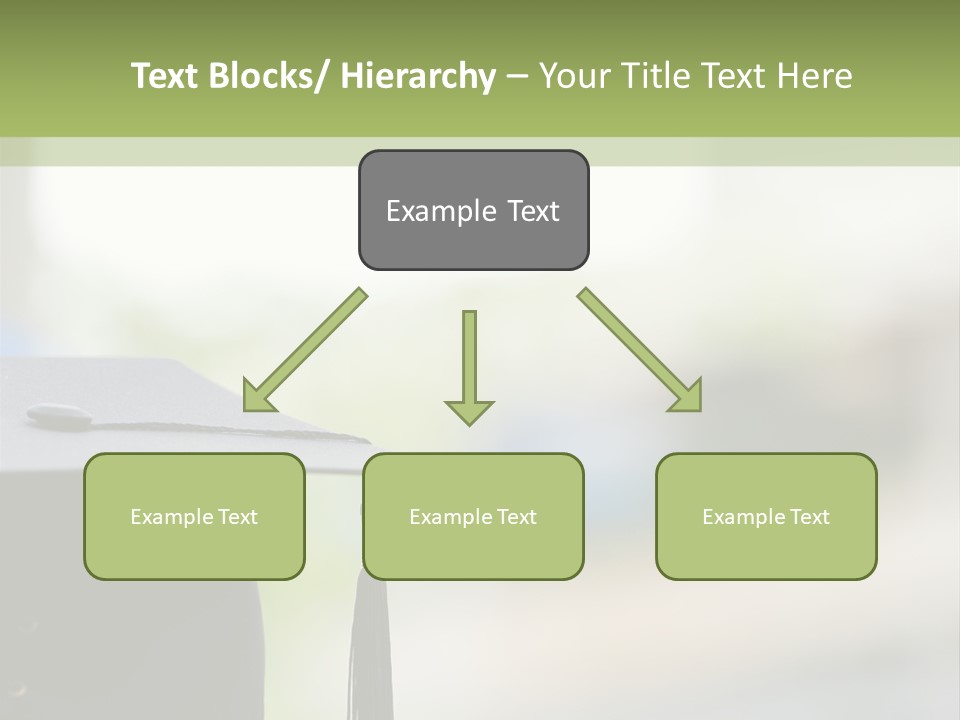 Text Blocks/ Hierarchy – Your Title Text Here

Example Text

Example Text

Example Text

Example Text